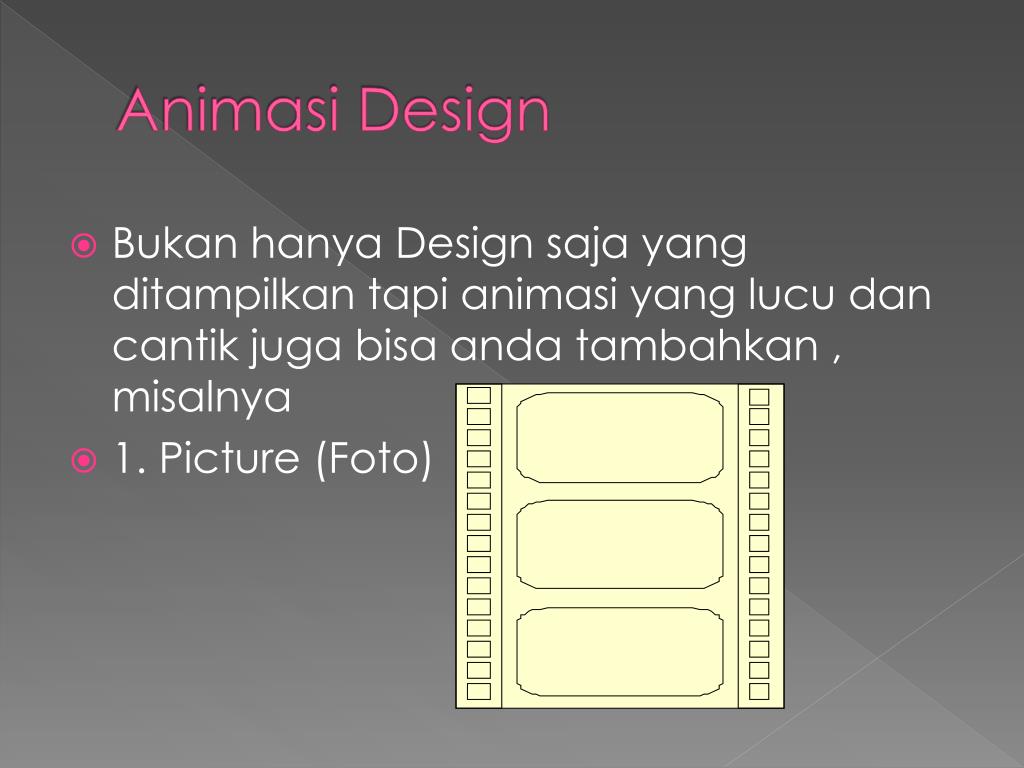 Animasi Design

Bukan hanya Design saja yang ditampilkan tapi animasi yang lucu dan cantik juga bisa anda tambahkan , misalnya

1. Picture (Foto)